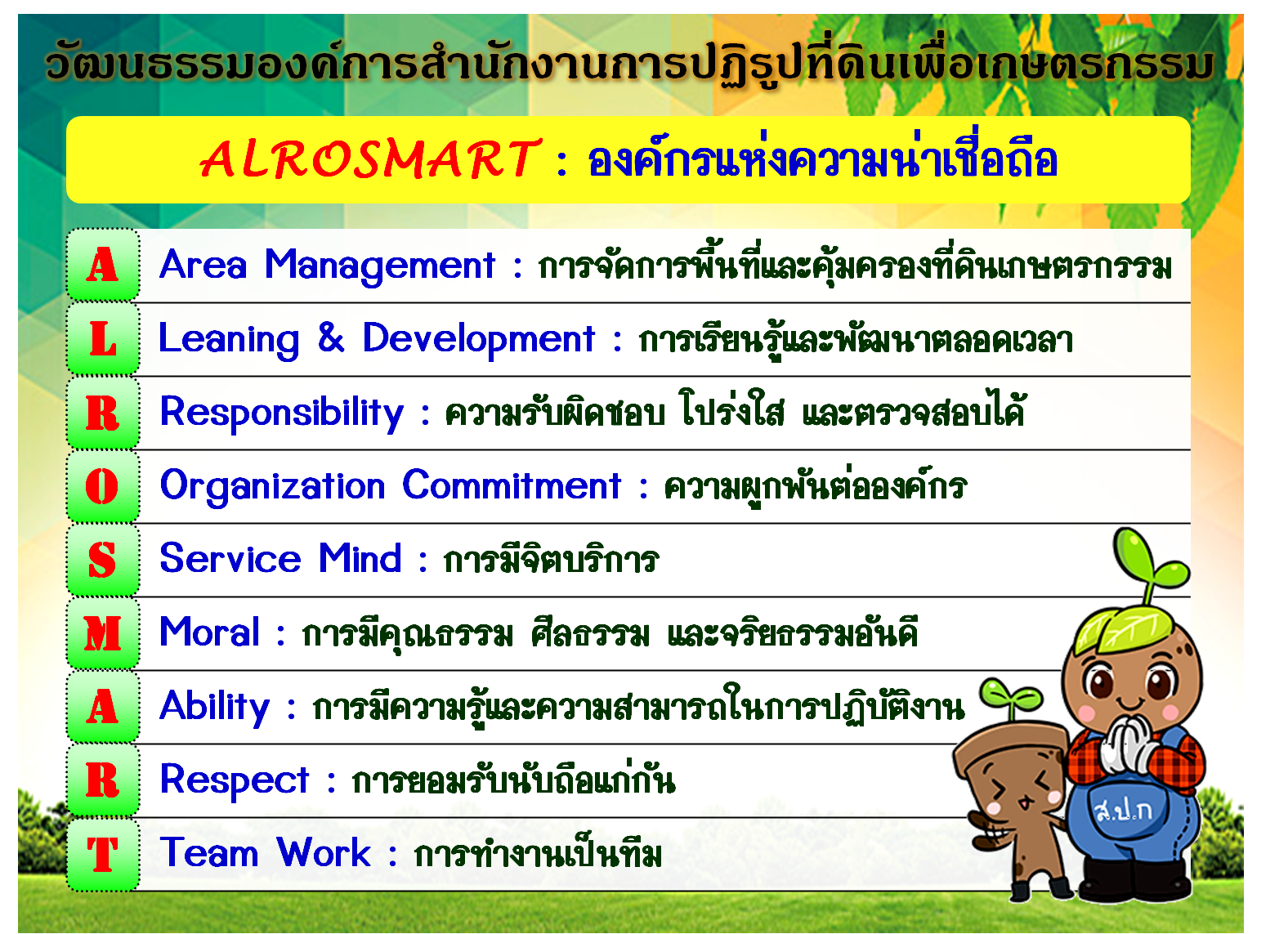 วัฒนธรรมองค์การสำนักงานการปฏิรูปที่ดินเพื่อเกษตรกรรม

ALROSMART : องค์กรแห่งความน่าเชื่อถือ

A Area Management : การจัดการพื้นที่และคุ้มครองที่ดินเกษตรกรรม

L Leaning & Development : การเรียนรู้และพัฒนาตลอดเวลา

R Responsibility : ความรับผิดชอบ โปร่งใส และตรวจสอบได้

O Organization Commitment : ความผูกพันต่อองค์กร

S Service Mind : การมีจิตบริการ

M Moral : การมีคุณธรรม ศีลธรรม และจริยธรรมอันดี

A Ability : การมีความรู้และความสามารถในการปฏิบัติงาน

R Respect : การยอมรับนับถือแก่กัน

T Team Work : การทำงานเป็นทีม

ส.ป.ก